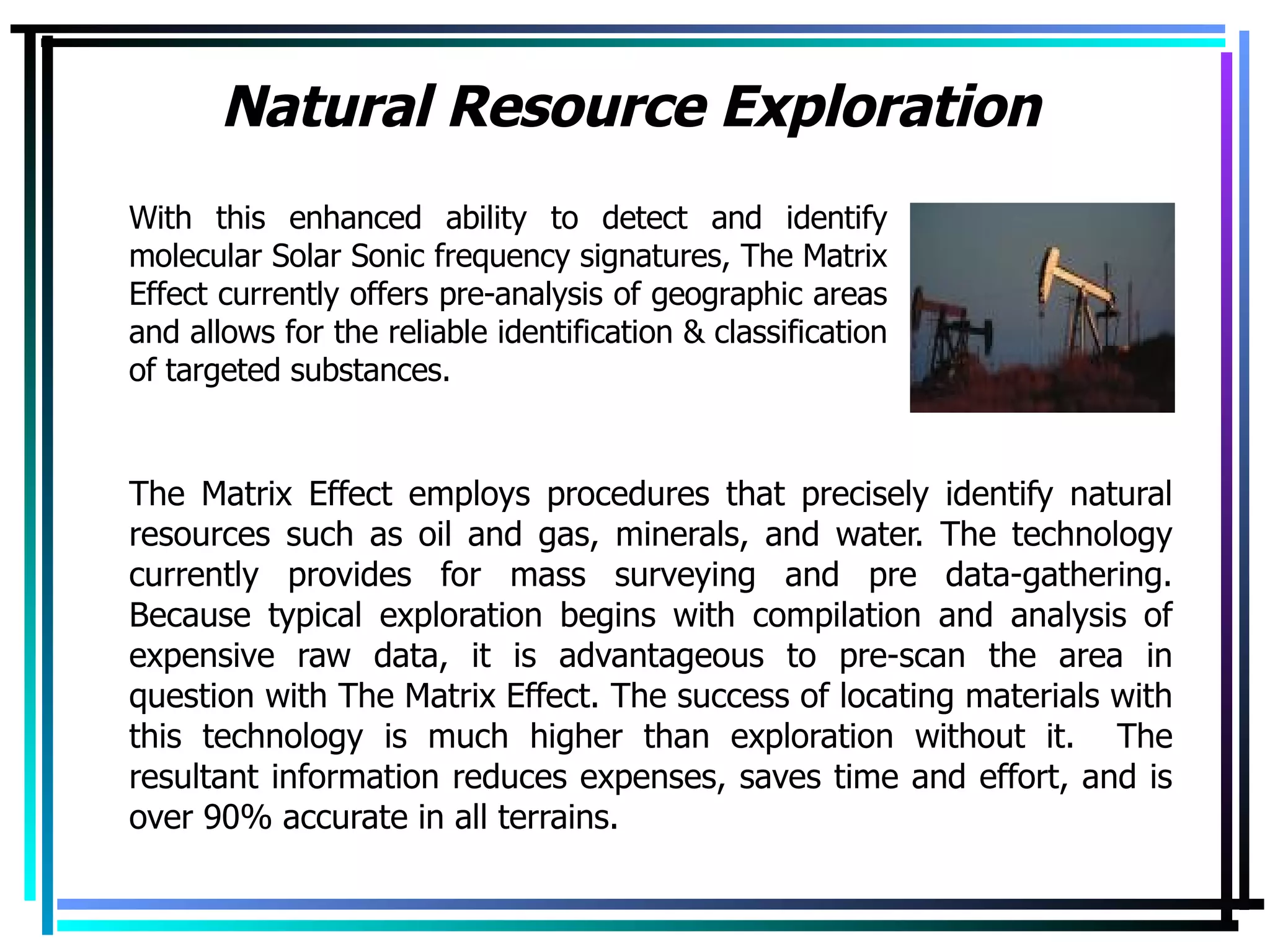 Natural Resource Exploration

With this enhanced ability to detect and identify molecular Solar Sonic frequency signatures, The Matrix Effect currently offers pre-analysis of geographic areas and allows for the reliable identification & classification of targeted substances.

The Matrix Effect employs procedures that precisely identify natural resources such as oil and gas, minerals, and water. The technology currently provides for mass surveying and pre data-gathering. Because typical exploration begins with compilation and analysis of expensive raw data, it is advantageous to pre-scan the area in question with The Matrix Effect. The success of locating materials with this technology is much higher than exploration without it. The resultant information reduces expenses, saves time and effort, and is over 90% accurate in all terrains.